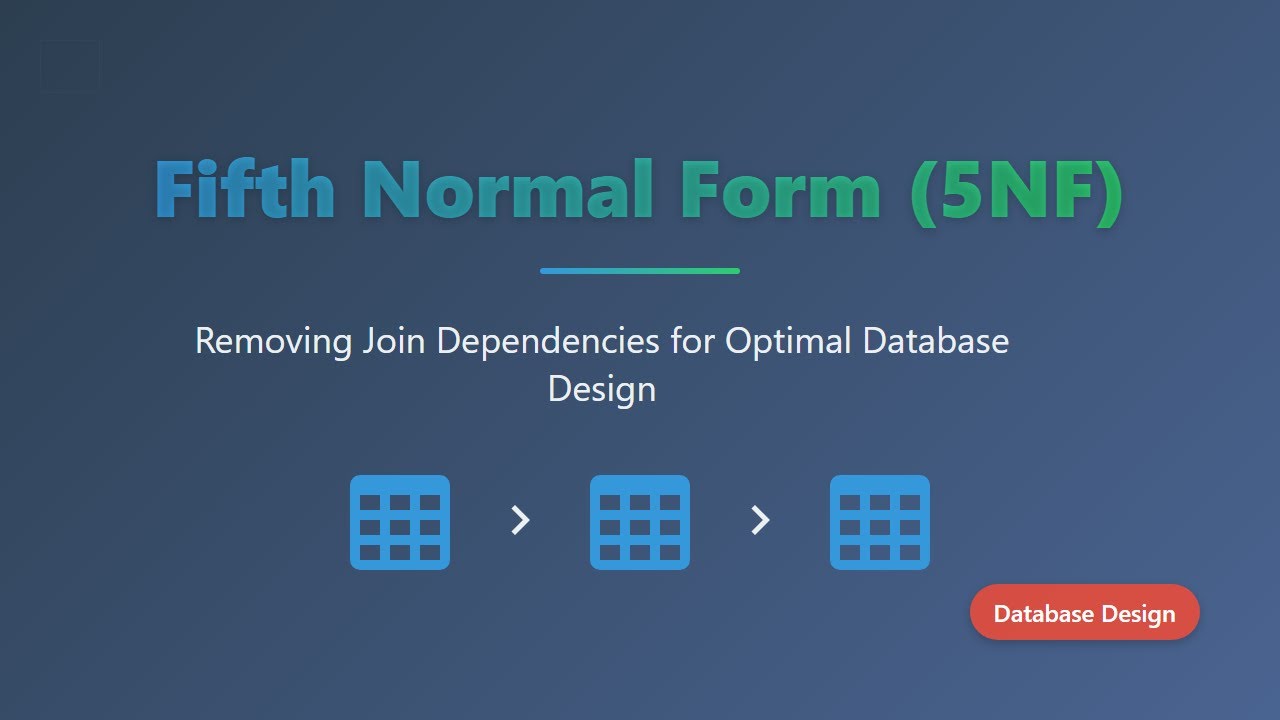 Fifth Normal Form (5NF)

Removing Join Dependencies for Optimal Database Design

Database Design